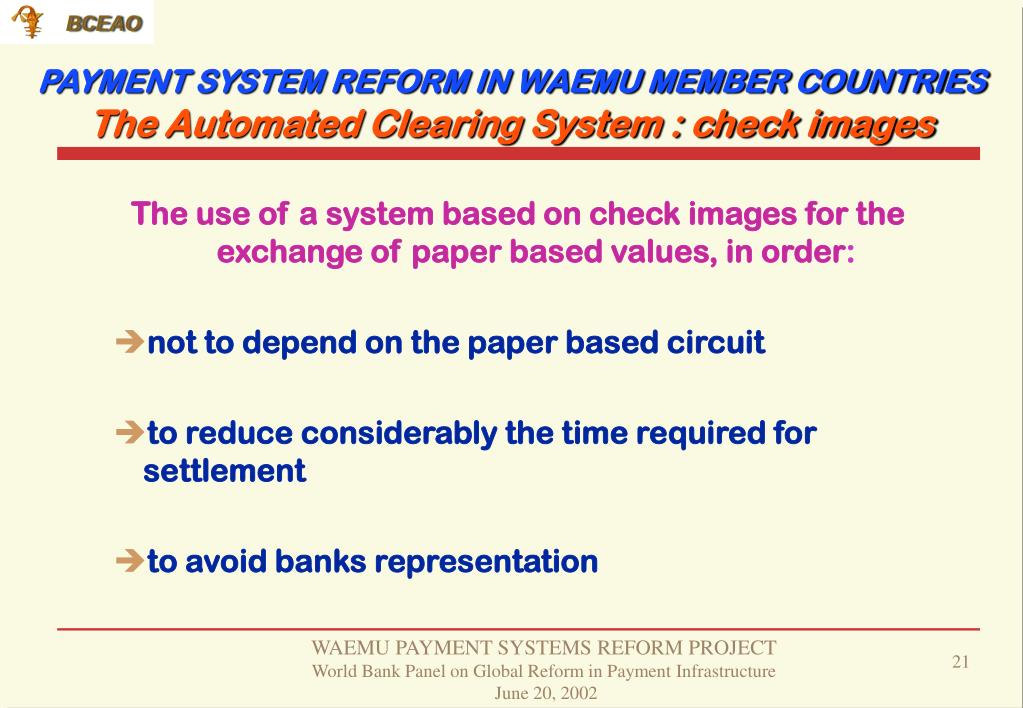 BCEAO

PAYMENT SYSTEM REFORM IN WAEMU MEMBER COUNTRIES
The Automated Clearing System : check images

The use of a system based on check images for the exchange of paper based values, in order:

➔not to depend on the paper based circuit

➔to reduce considerably the time required for settlement

➔to avoid banks representation

WAEMU PAYMENT SYSTEMS REFORM PROJECT
World Bank Panel on Global Reform in Payment Infrastructure
June 20, 2002

21